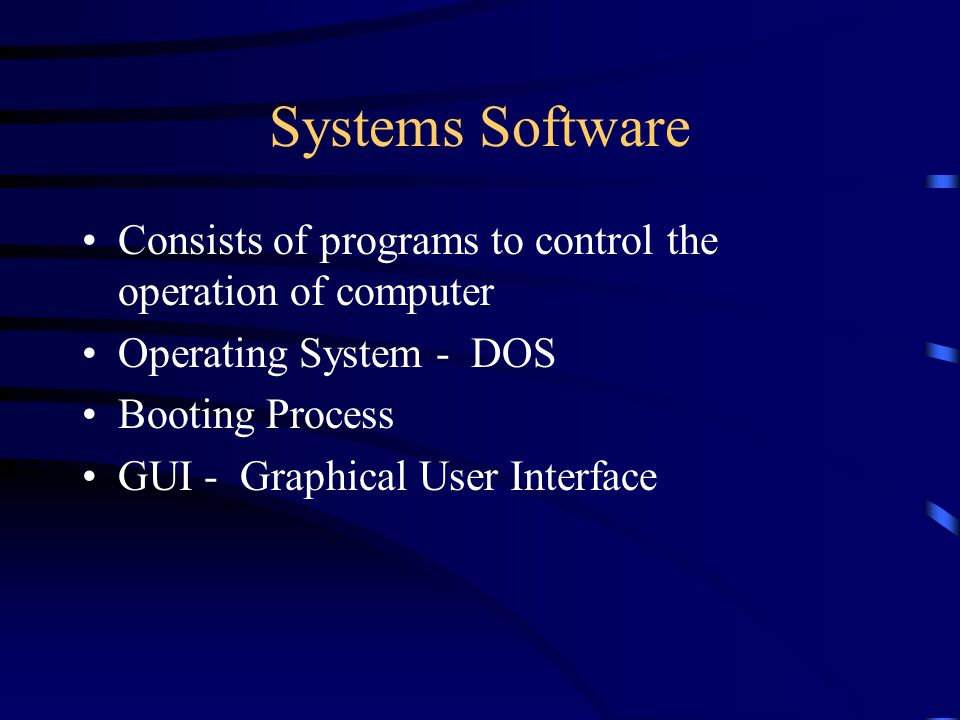 Systems Software

• Consists of programs to control the operation of computer
• Operating System - DOS
• Booting Process
• GUI - Graphical User Interface